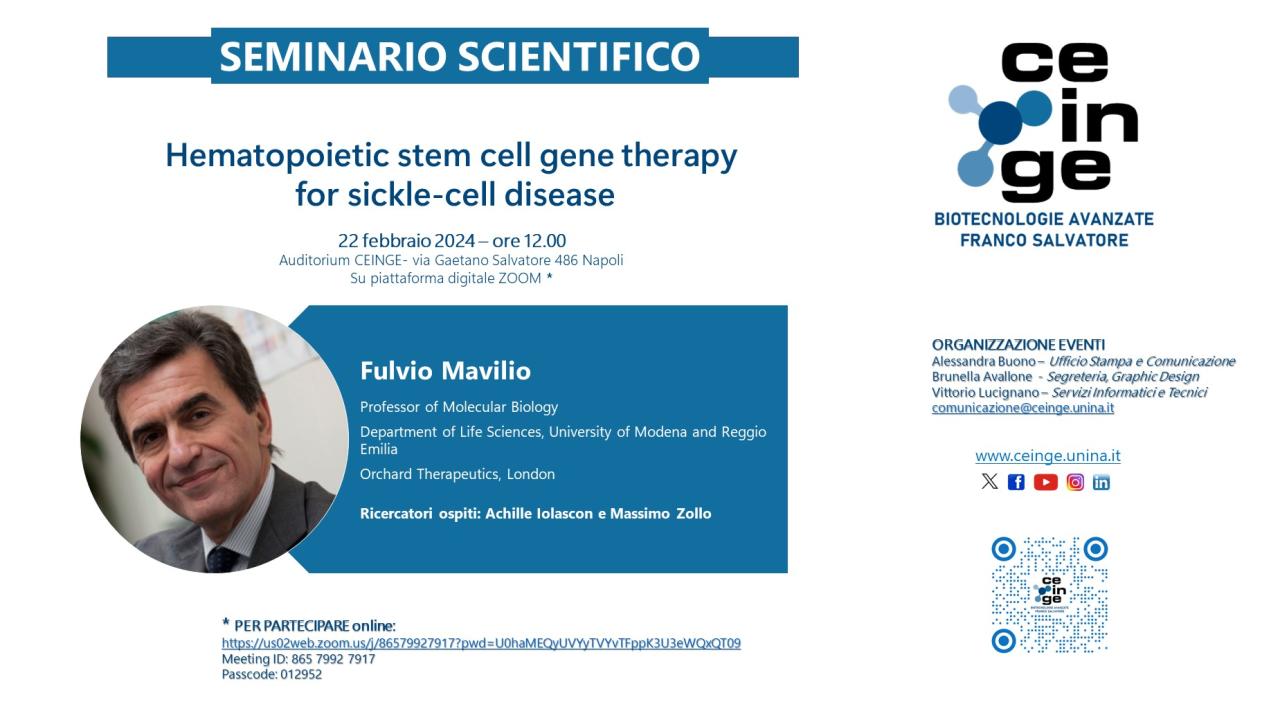 SEMINARIO SCIENTIFICO

Hematopoietic stem cell gene therapy for sickle-cell disease

22 febbraio 2024 – ore 12.00
Auditorium CEINGE- via Gaetano Salvatore 486 Napoli
Su piattaforma digitale ZOOM *

Fulvio Mavilio
Professor of Molecular Biology
Department of Life Sciences, University of Modena and Reggio Emilia
Orchard Therapeutics, London

Ricercatori ospiti: Achille Iolascon e Massimo Zollo

* PER PARTECIPARE online:
https://us02web.zoom.us/j/86579927917?pwd=U0haMEQyUVYyTVYvTFppK3U3eWQxQT09
Meeting ID: 865 7992 7917
Passcode: 012952

ce in ge
BIOTECNOLOGIE AVANZATE FRANCO SALVATORE

ORGANIZZAZIONE EVENTI
Alessandra Buono – Ufficio Stampa e Comunicazione
Brunella Avallone - Segreteria, Graphic Design
Vittorio Lucignano – Servizi Informatici e Tecnici
comunicazione@ceinge.unina.it

www.ceinge.unina.it

ce in ge